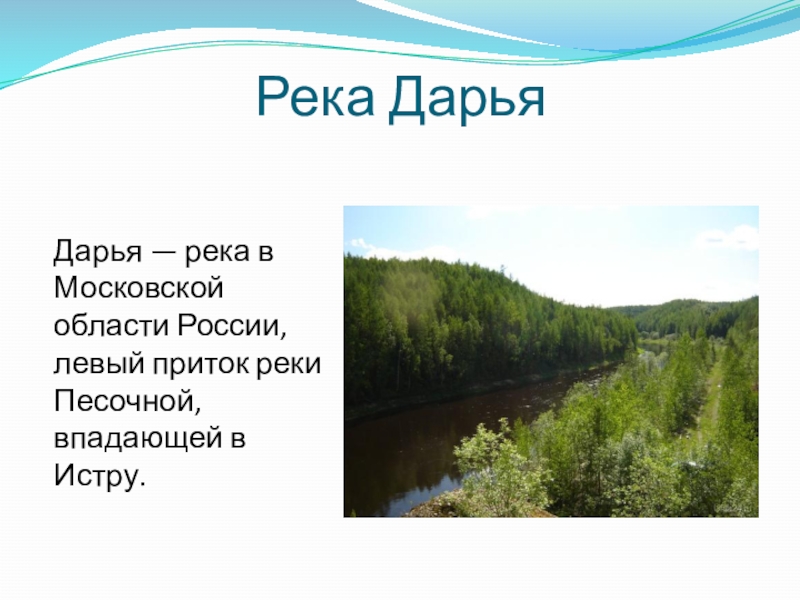 Река Дарья

Дарья — река в Московской области России, левый приток реки Песочной, впадающей в Истру.